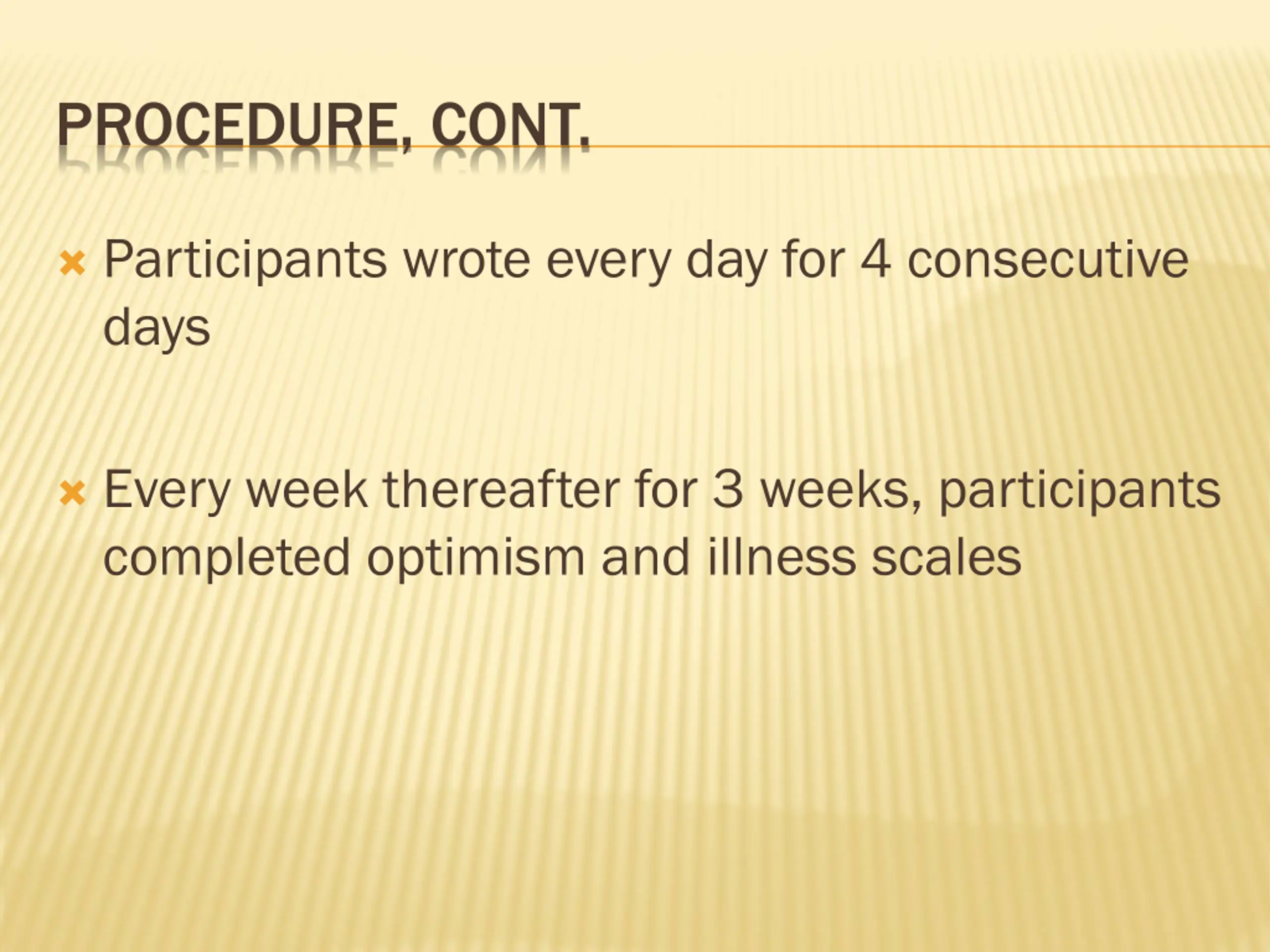 PROCEDURE, CONT.

Participants wrote every day for 4 consecutive days

Every week thereafter for 3 weeks, participants completed optimism and illness scales